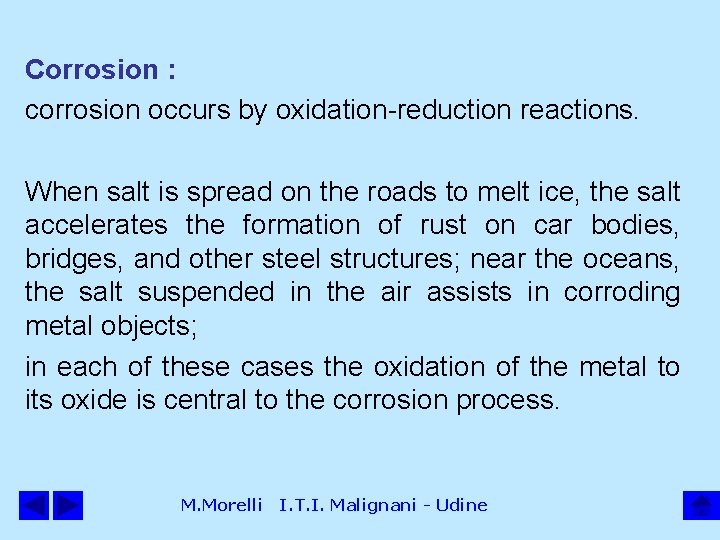 Corrosion :

corrosion occurs by oxidation-reduction reactions.

When salt is spread on the roads to melt ice, the salt accelerates the formation of rust on car bodies, bridges, and other steel structures; near the oceans, the salt suspended in the air assists in corroding metal objects;

in each of these cases the oxidation of the metal to its oxide is central to the corrosion process.

M.Morelli I.T.I. Malignani - Udine